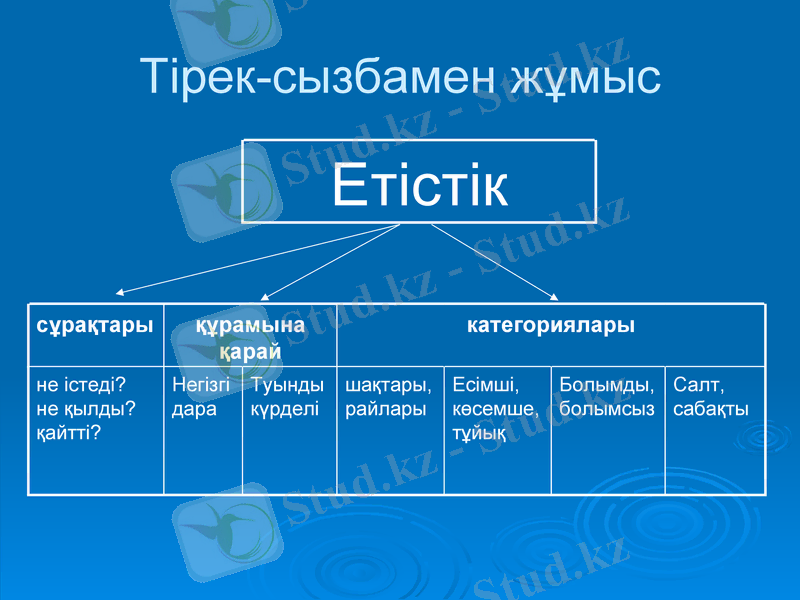 Тірек-сызбамен жұмыс

Етістік

| сұрақтары | құрамына қарай | | категориялары | | | |
|---|---|---|---|---|---|---|
| не істеді? не қылды? қайтті? | Негізгі дара | Туынды күрделі | шақтары, райлары | Есімші, көсемше, тұйық | Болымды, болымсыз | Салт, сабақты |

Stud.kz - Stud.kz